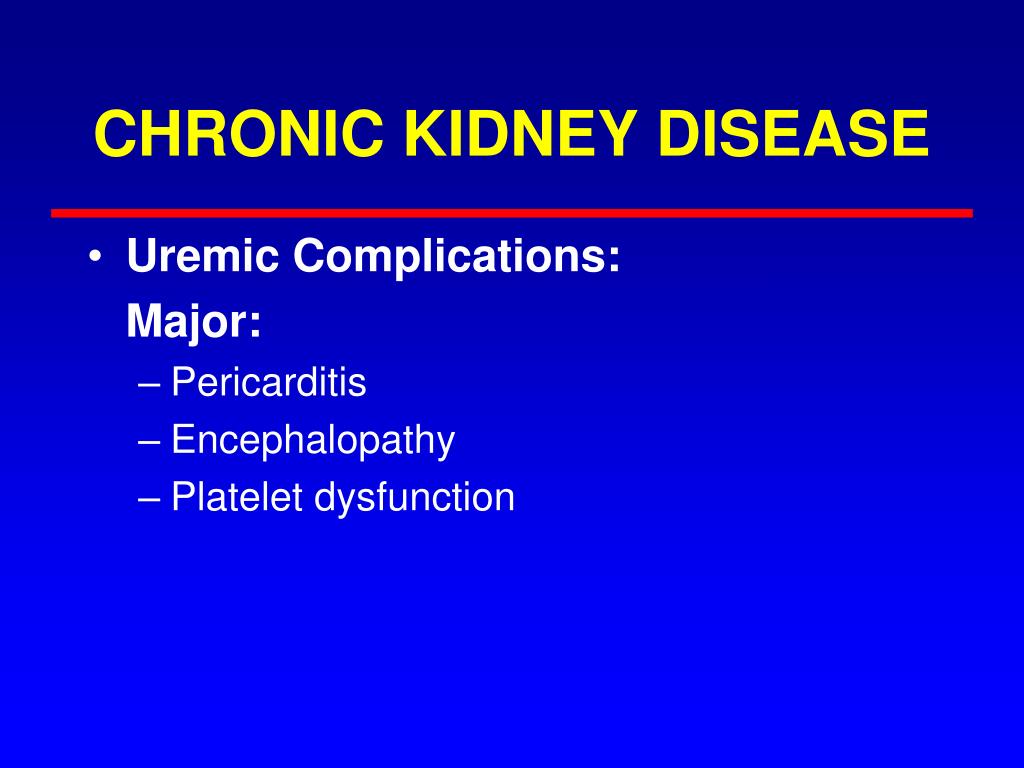 CHRONIC KIDNEY DISEASE

• Uremic Complications:
Major:
– Pericarditis
– Encephalopathy
– Platelet dysfunction